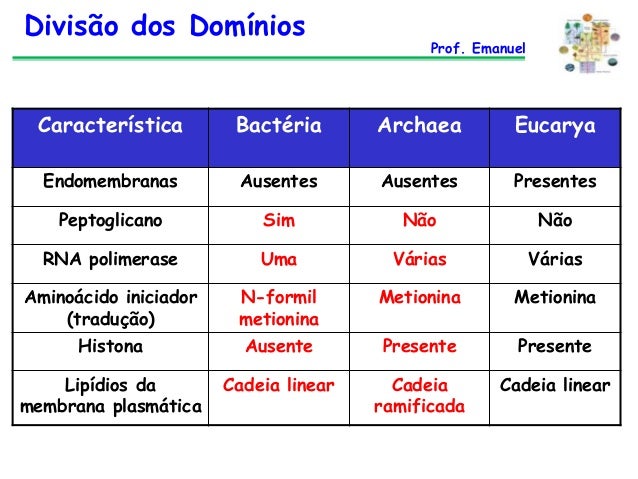 Divisão dos Domínios

Prof. Emanuel

| Característica | Bactéria | Archaea | Eucarya |
|---|---|---|---|
| Endomembranas | Ausentes | Ausentes | Presentes |
| Peptoglicano | Sim | Não | Não |
| RNA polimerase | Uma | Várias | Várias |
| Aminoácido iniciador (tradução) | N-formil metionina | Metionina | Metionina |
| Histona | Ausente | Presente | Presente |
| Lipídios da membrana plasmática | Cadeia linear | Cadeia ramificada | Cadeia linear |